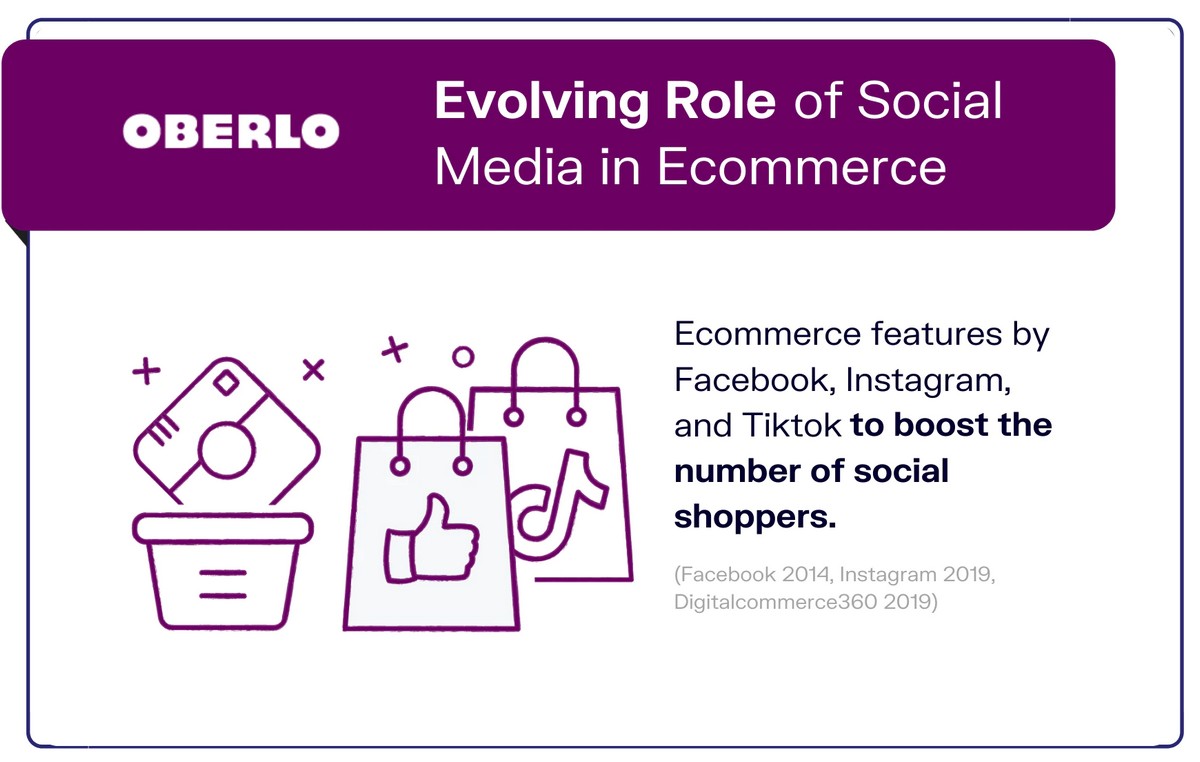 OBERLO

Evolving Role of Social Media in Ecommerce

Ecommerce features by Facebook, Instagram, and Tiktok to boost the number of social shoppers.

(Facebook 2014, Instagram 2019, Digitalcommerce360 2019)